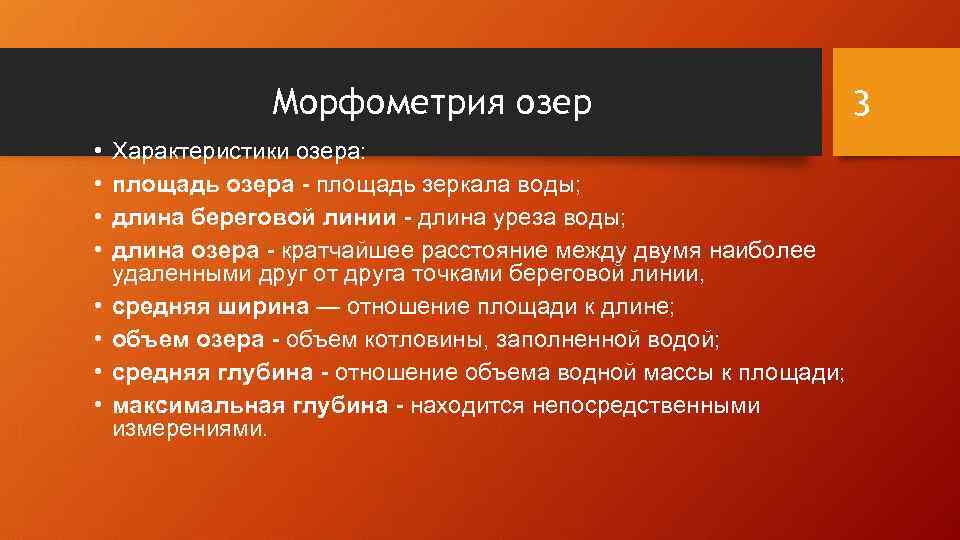 Морфометрия озер

3

• Характеристики озера:
• площадь озера - площадь зеркала воды;
• длина береговой линии - длина уреза воды;
• длина озера - кратчайшее расстояние между двумя наиболее удаленными друг от друга точками береговой линии,
• средняя ширина — отношение площади к длине;
• объем озера - объем котловины, заполненной водой;
• средняя глубина - отношение объема водной массы к площади;
• максимальная глубина - находится непосредственными измерениями.